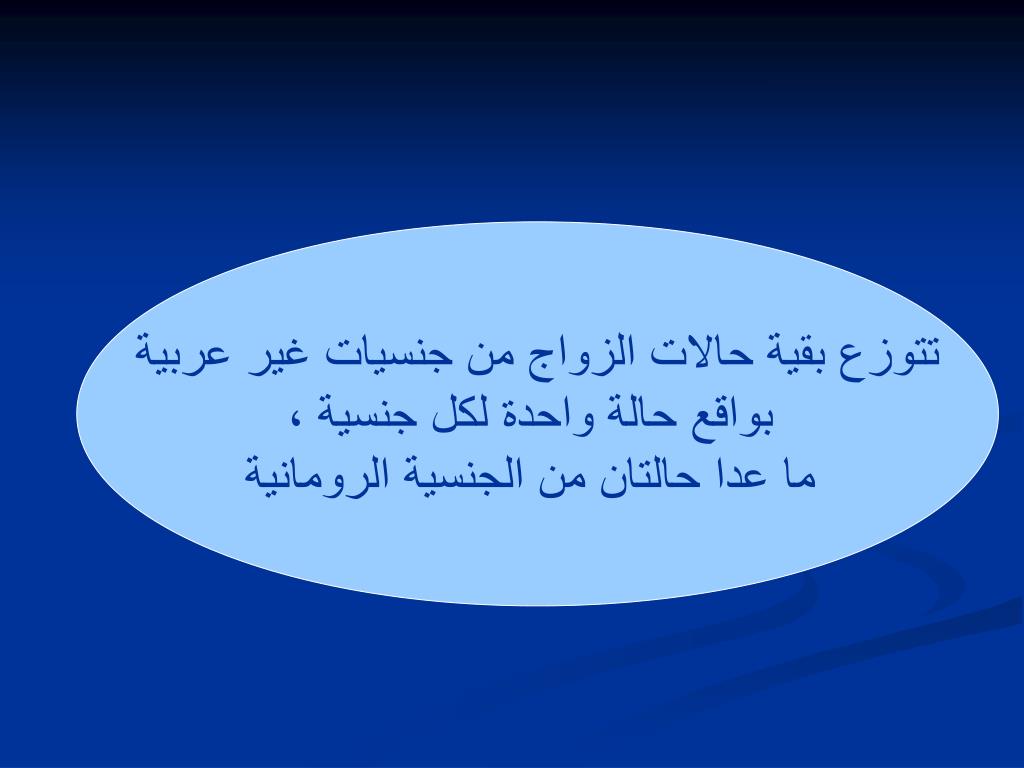 تتوزع بقية حالات الزواج من جنسيات غير عربية بواقع حالة واحدة لكل جنسية ،
ما عدا حالتان من الجنسية الرومانية